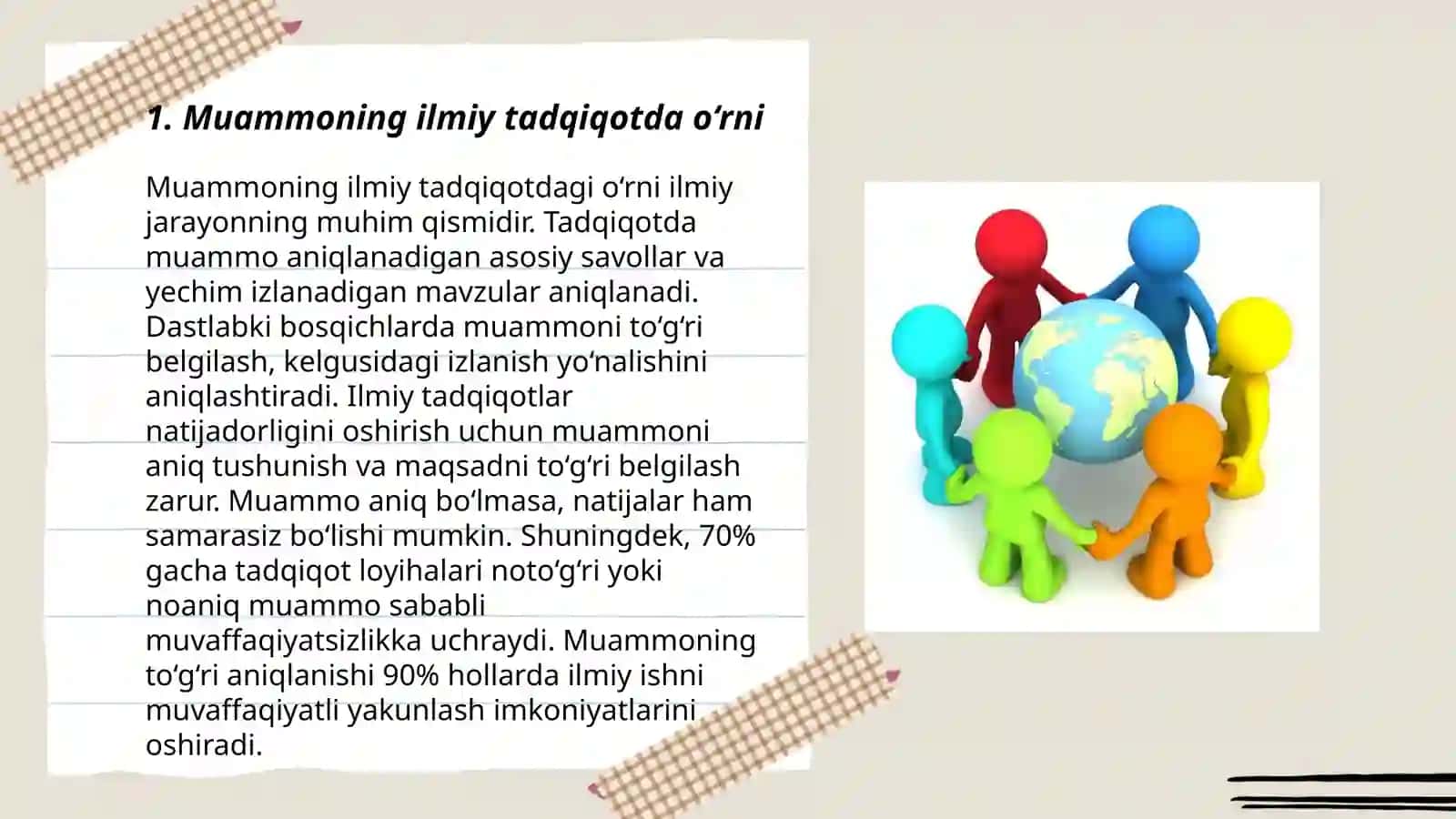 1. Muammoning ilmiy tadqiqotda oʻrni

Muammoning ilmiy tadqiqotdagi oʻrni ilmiy jarayonning muhim qismidir. Tadqiqotda muammo aniqlanadigan asosiy savollar va yechim izlanadigan mavzular aniqlanadi. Dastlabki bosqichlarda muammoni toʻgʻri belgilash, kelgusidagi izlanish yoʻnalishini aniqlashtiradi. Ilmiy tadqiqotlar natijadorligini oshirish uchun muammoni aniq tushunish va maqsadni toʻgʻri belgilash zarur. Muammo aniq boʻlmasa, natijalar ham samarasiz boʻlishi mumkin. Shuningdek, 70% gacha tadqiqot loyihalari notoʻgʻri yoki noaniq muammo sababli muvaffaqiyatsizlikka uchraydi. Muammoning toʻgʻri aniqlanishi 90% hollarda ilmiy ishni muvaffaqiyatli yakunlash imkoniyatlarini oshiradi.